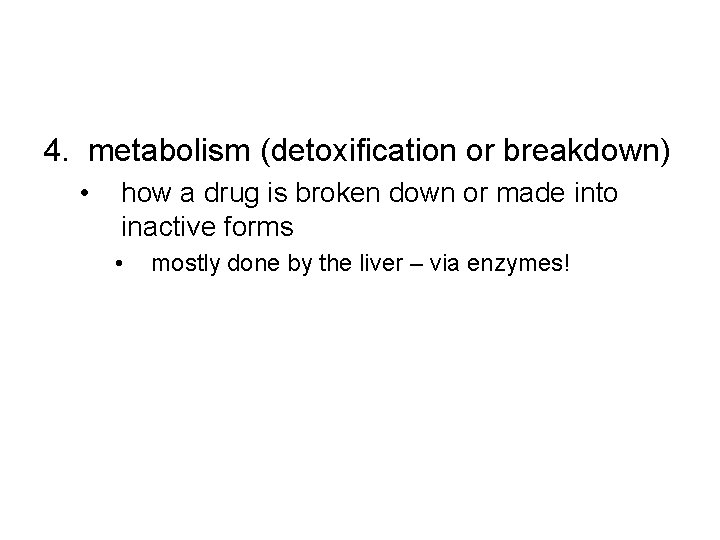 4. metabolism (detoxification or breakdown)

• how a drug is broken down or made into inactive forms

• mostly done by the liver – via enzymes!